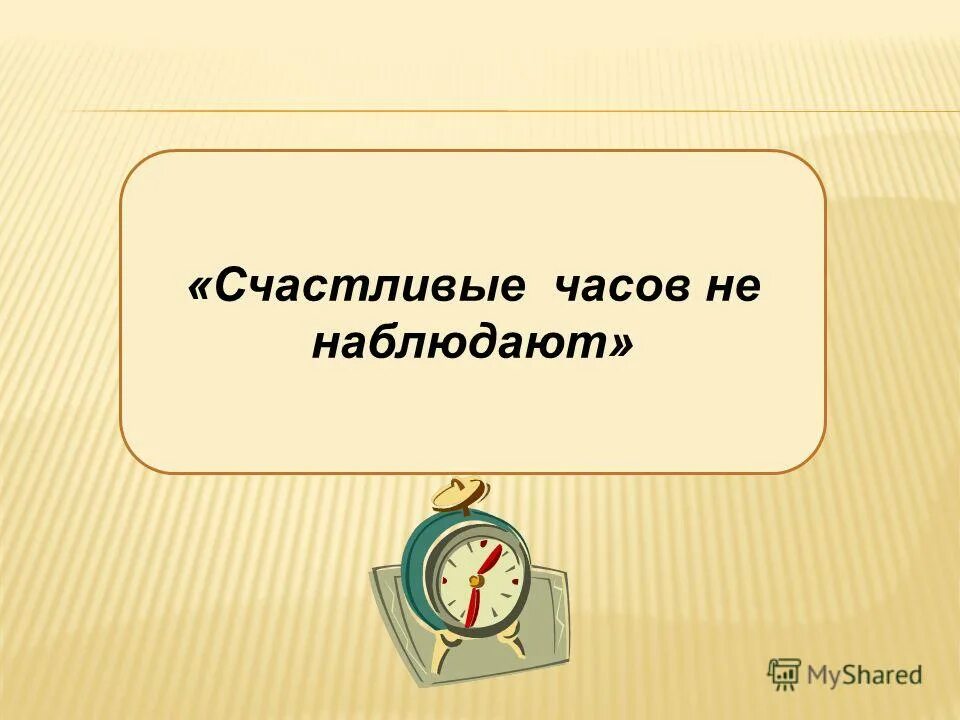 «Счастливые часов не наблюдают»

MyShared